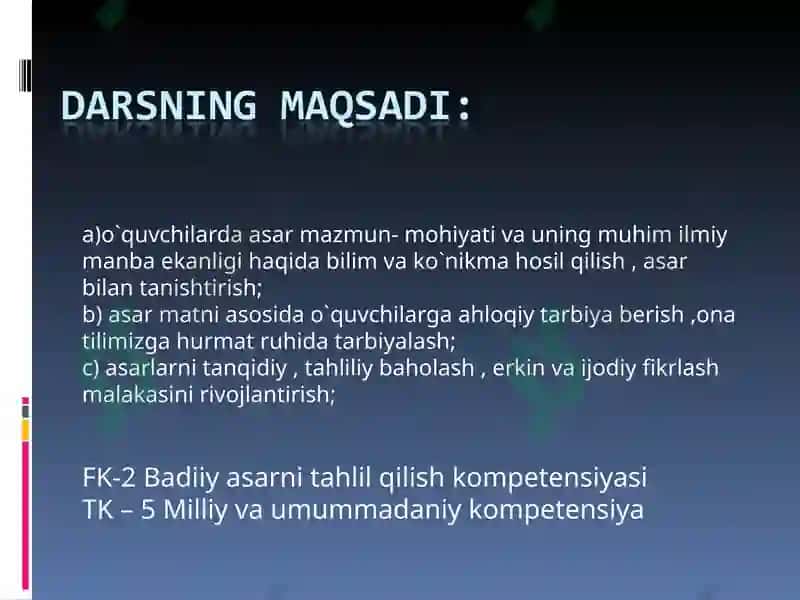 DARSNING MAQSADI:

a)o`quvchilarda asar mazmun- mohiyati va uning muhim ilmiy manba ekanligi haqida bilim va ko`nikma hosil qilish , asar bilan tanishtirish;
b) asar matni asosida o`quvchilarga ahloqiy tarbiya berish ,ona tilimizga hurmat ruhida tarbiyalash;
c) asarlarni tanqidiy , tahliliy baholash , erkin va ijodiy fikrlash malakasini rivojlantirish;

FK-2 Badiiy asarni tahlil qilish kompetensiyasi
TK – 5 Milliy va umummadaniy kompetensiya